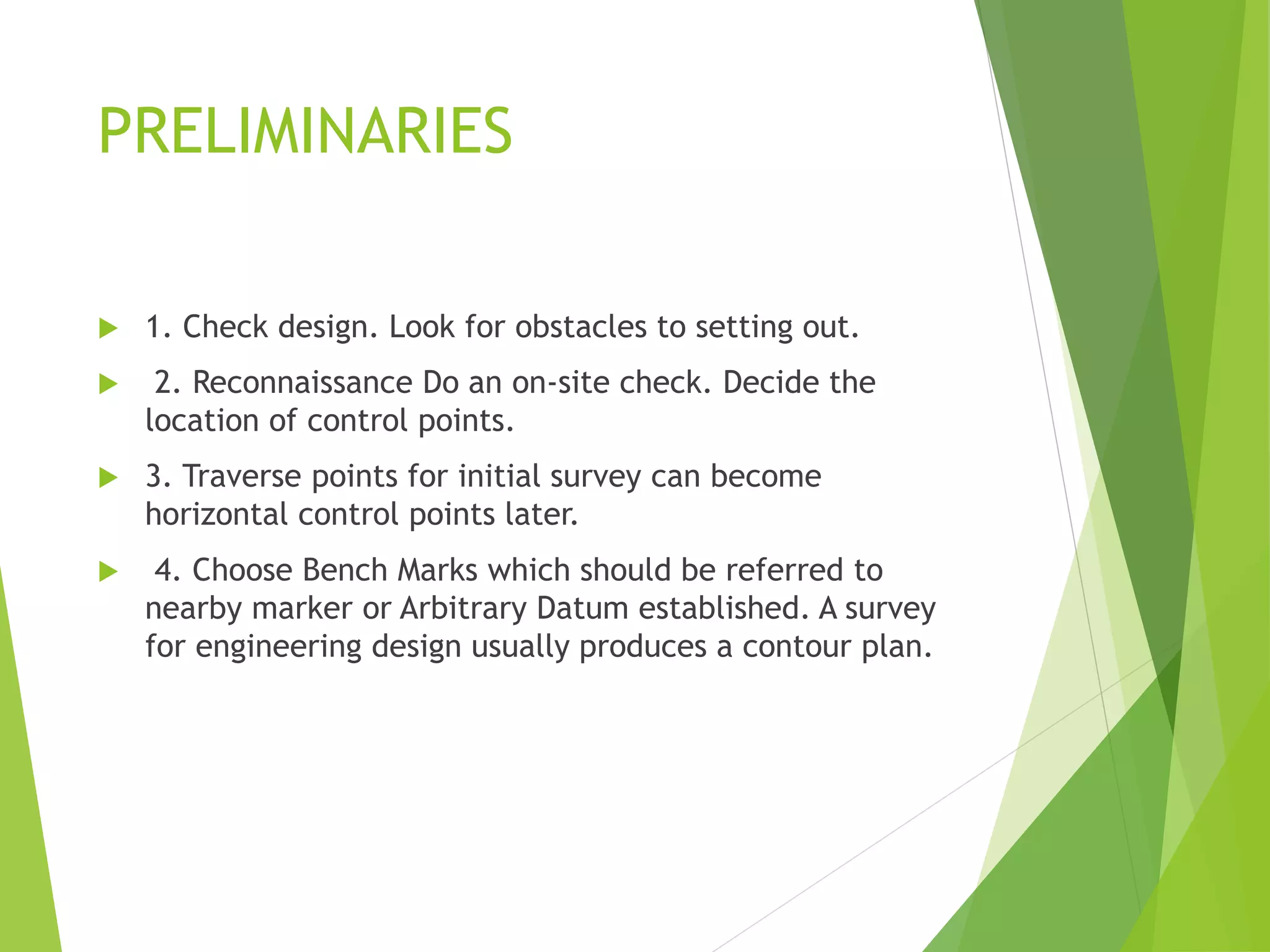 PRELIMINARIES

1. Check design. Look for obstacles to setting out.

2. Reconnaissance Do an on-site check. Decide the location of control points.

3. Traverse points for initial survey can become horizontal control points later.

4. Choose Bench Marks which should be referred to nearby marker or Arbitrary Datum established. A survey for engineering design usually produces a contour plan.